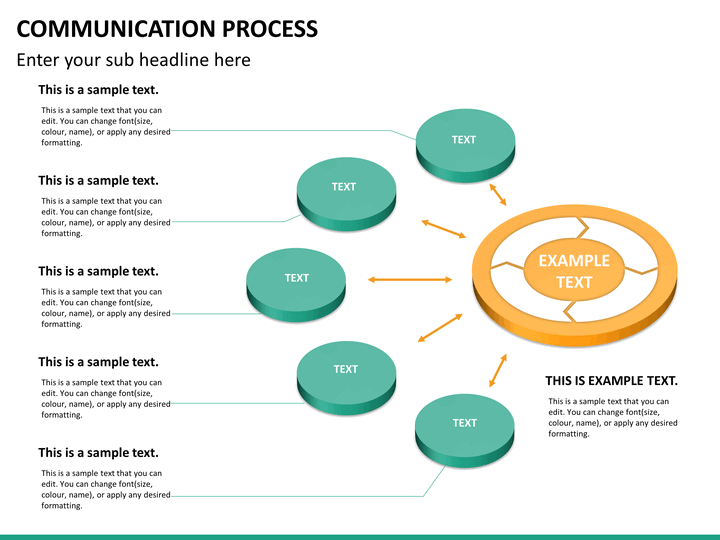 COMMUNICATION PROCESS

Enter your sub headline here

This is a sample text.

This is a sample text that you can edit. You can change font(size, colour, name), or apply any desired formatting.

This is a sample text.

This is a sample text that you can edit. You can change font(size, colour, name), or apply any desired formatting.

This is a sample text.

This is a sample text that you can edit. You can change font(size, colour, name), or apply any desired formatting.

This is a sample text.

This is a sample text that you can edit. You can change font(size, colour, name), or apply any desired formatting.

This is a sample text.

This is a sample text that you can edit. You can change font(size, colour, name), or apply any desired formatting.

TEXT

TEXT

TEXT

TEXT

TEXT

EXAMPLE TEXT

THIS IS EXAMPLE TEXT.

This is a sample text that you can edit. You can change font(size, colour, name), or apply any desired formatting.